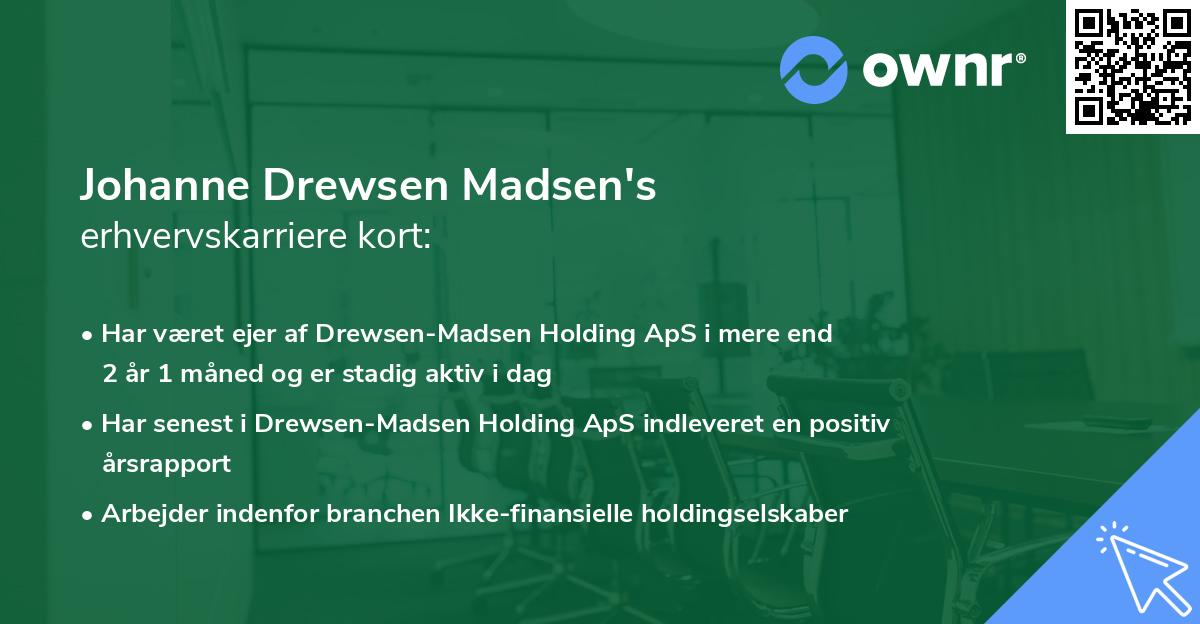 ownr®

Johanne Drewsen Madsen's
erhvervskarriere kort:

• Har været ejer af Drewsen-Madsen Holding ApS i mere end 2 år 1 måned og er stadig aktiv i dag

• Har senest i Drewsen-Madsen Holding ApS indleveret en positiv årsrapport

• Arbejder indenfor branchen Ikke-finansielle holdingselskaber